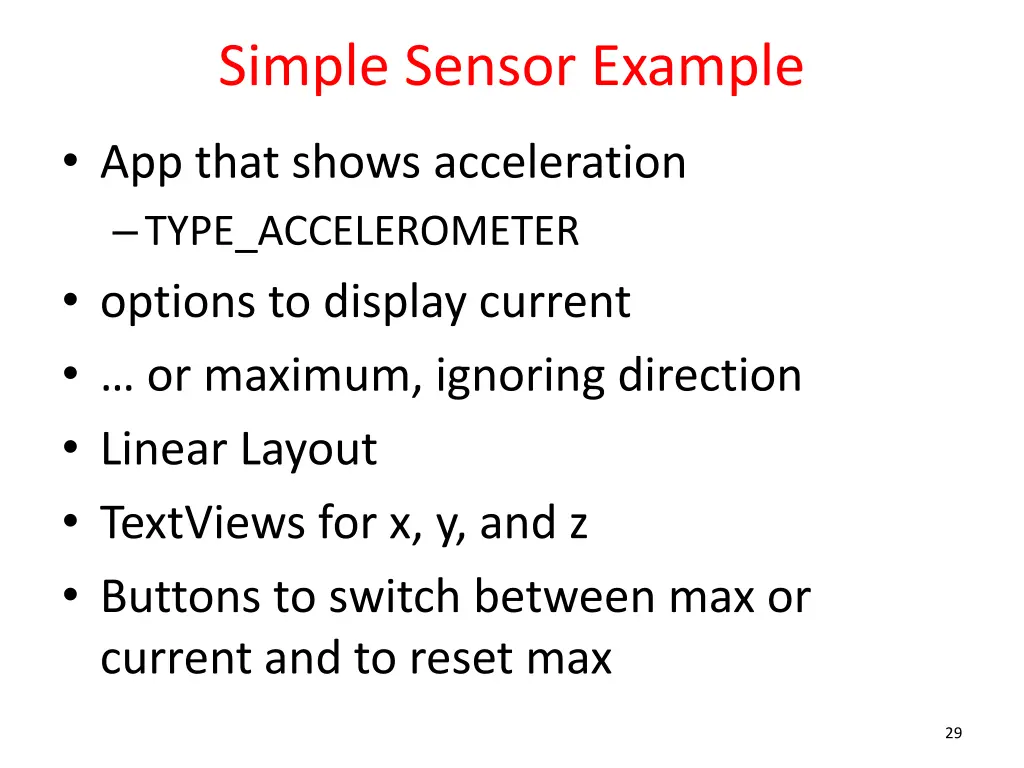 Simple Sensor Example

• App that shows acceleration
– TYPE_ACCELEROMETER
• options to display current
• … or maximum, ignoring direction
• Linear Layout
• TextViews for x, y, and z
• Buttons to switch between max or current and to reset max

29